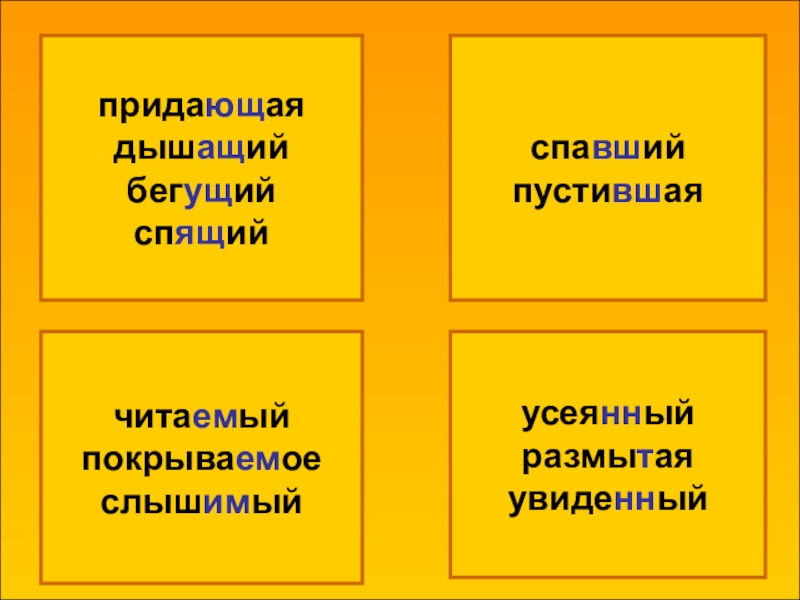 придающая
дышащий
бегущий
спящий

спавший
пустившая

читаемый
покрываемое
слышимый

усеянный
размытая
увиденный